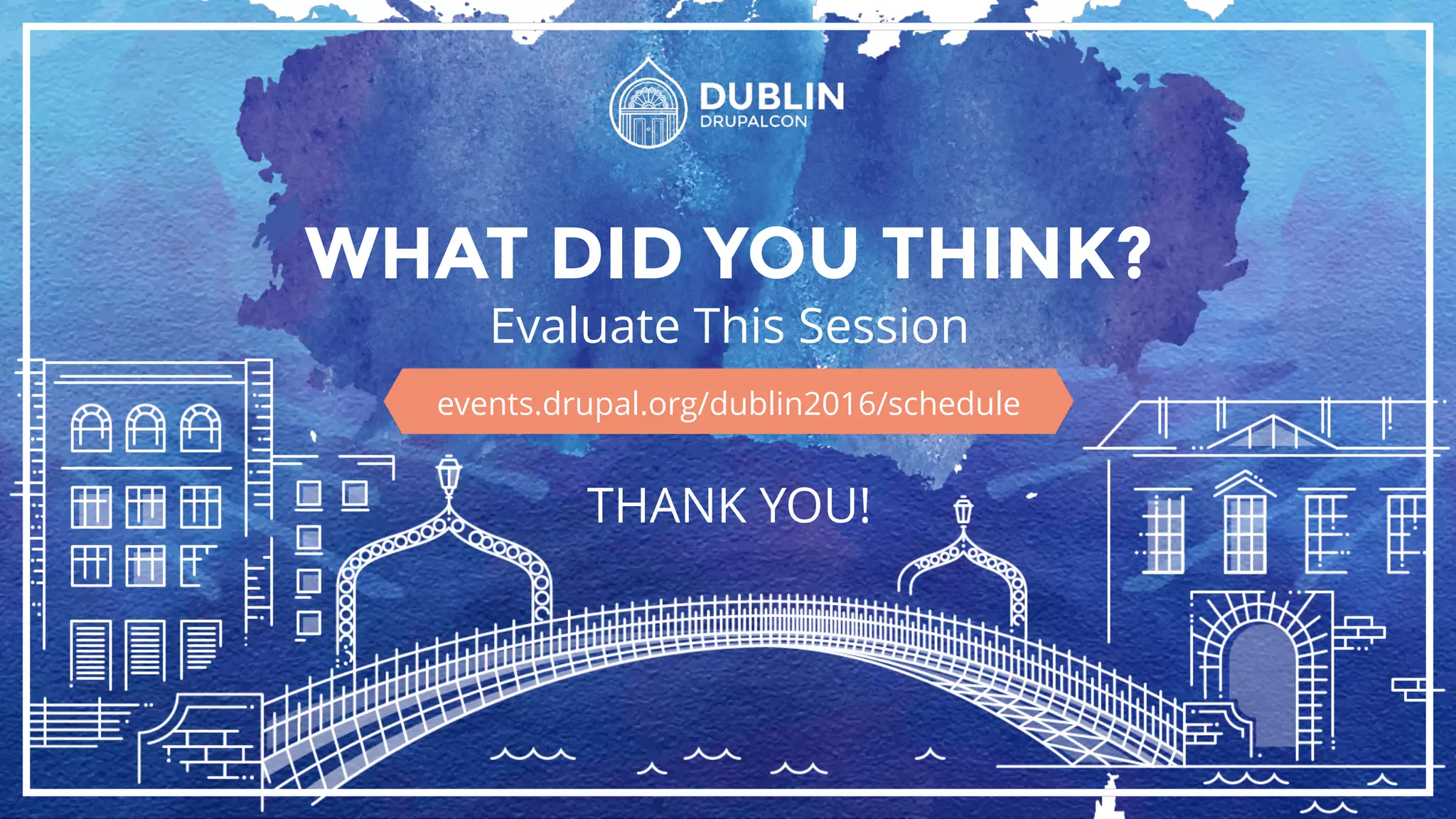 DUBLIN
DRUPALCON

WHAT DID YOU THINK?

Evaluate This Session

events.drupal.org/dublin2016/schedule

THANK YOU!